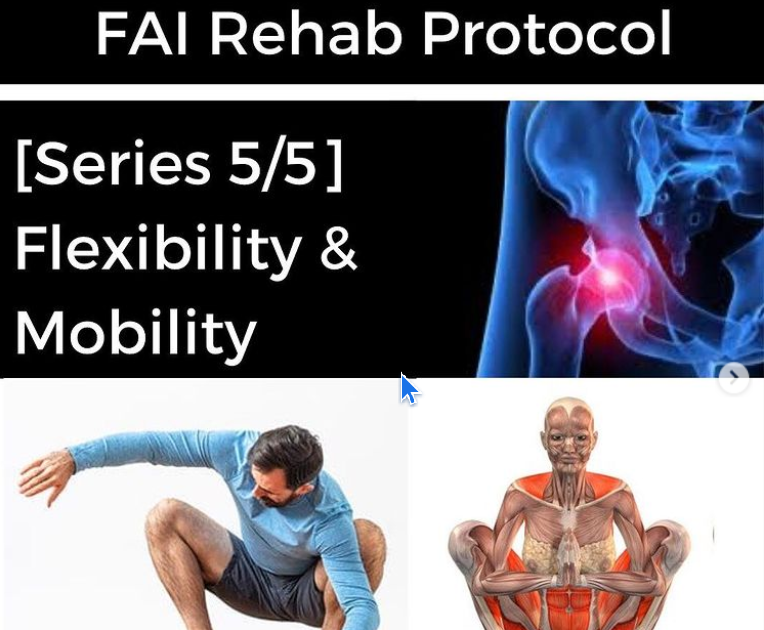 FAI Rehab Protocol

[Series 5/5 ] Flexibility & Mobility